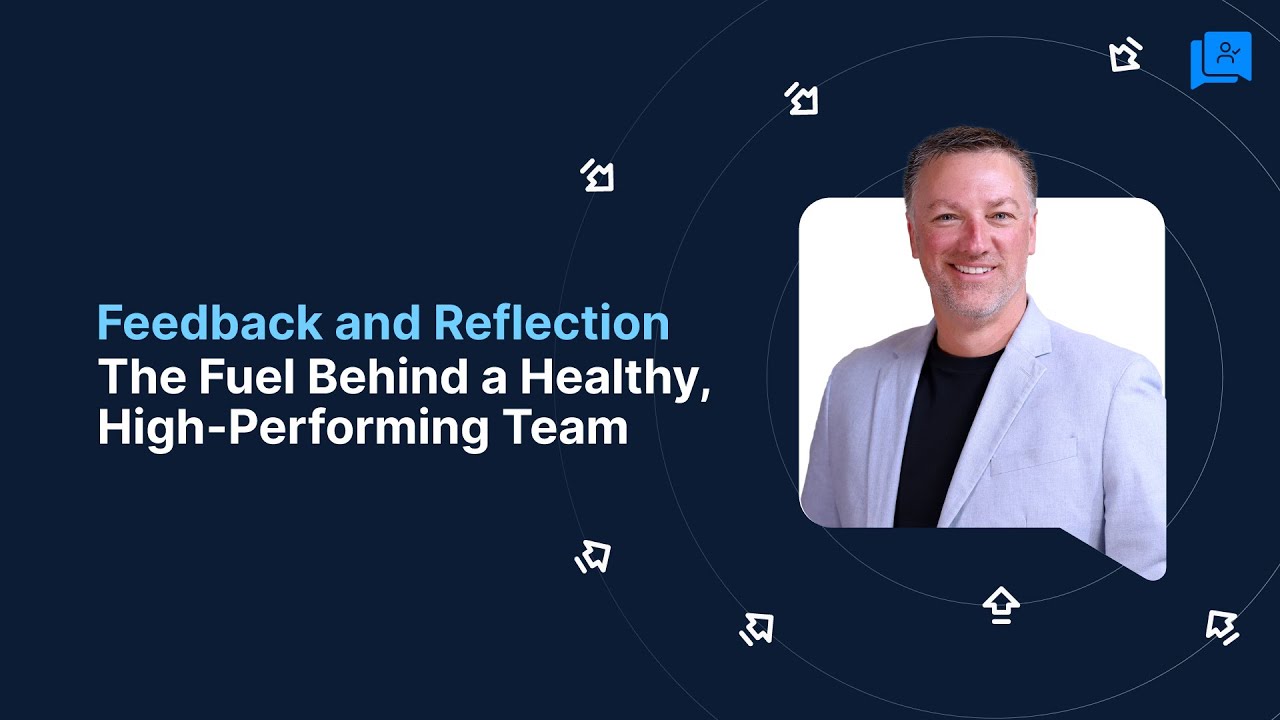 Feedback and Reflection
The Fuel Behind a Healthy, High-Performing Team